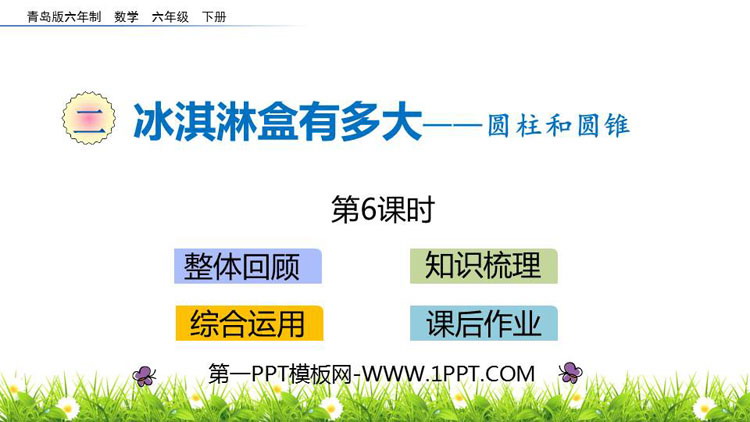 青岛版六年制 数学 六年级 下册

二 冰淇淋盒有多大——圆柱和圆锥

第6课时

整体回顾

知识梳理

综合运用

课后作业

第一PPT模板网-WWW.1PPT.COM